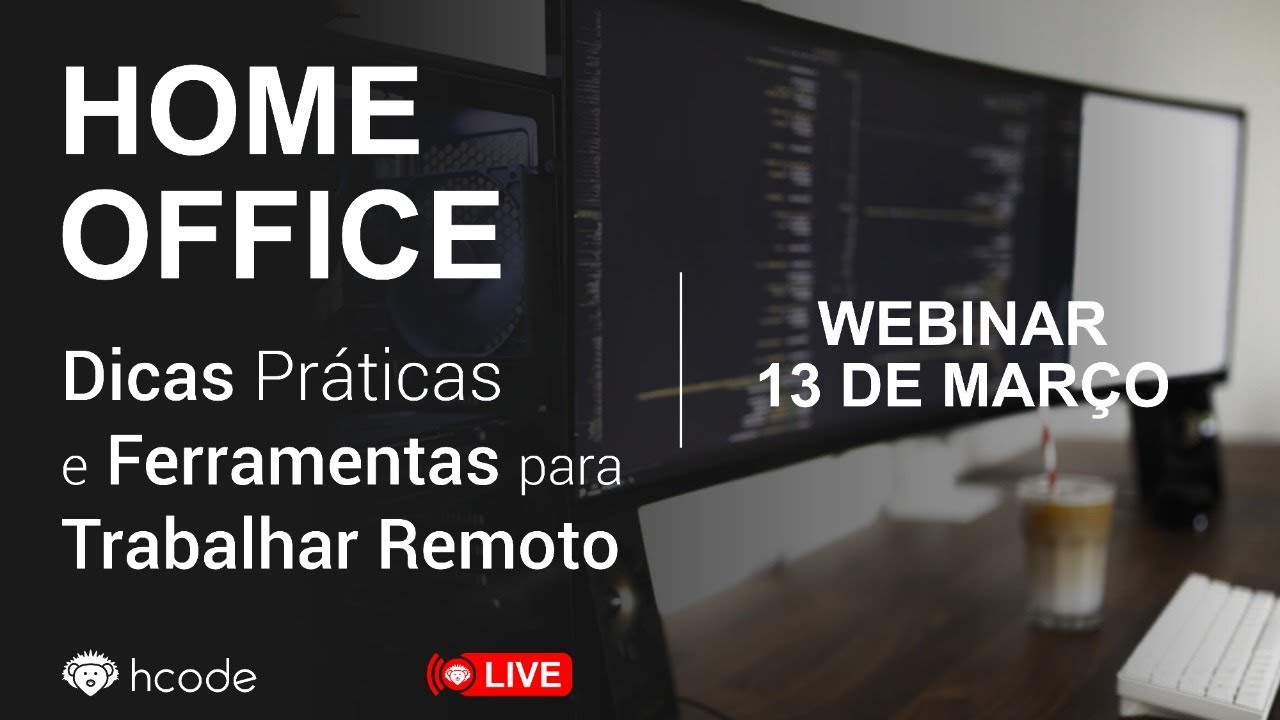 HOME OFFICE

Dicas Práticas e Ferramentas para Trabalhar Remoto

WEBINAR
13 DE MARÇO

hcode

LIVE